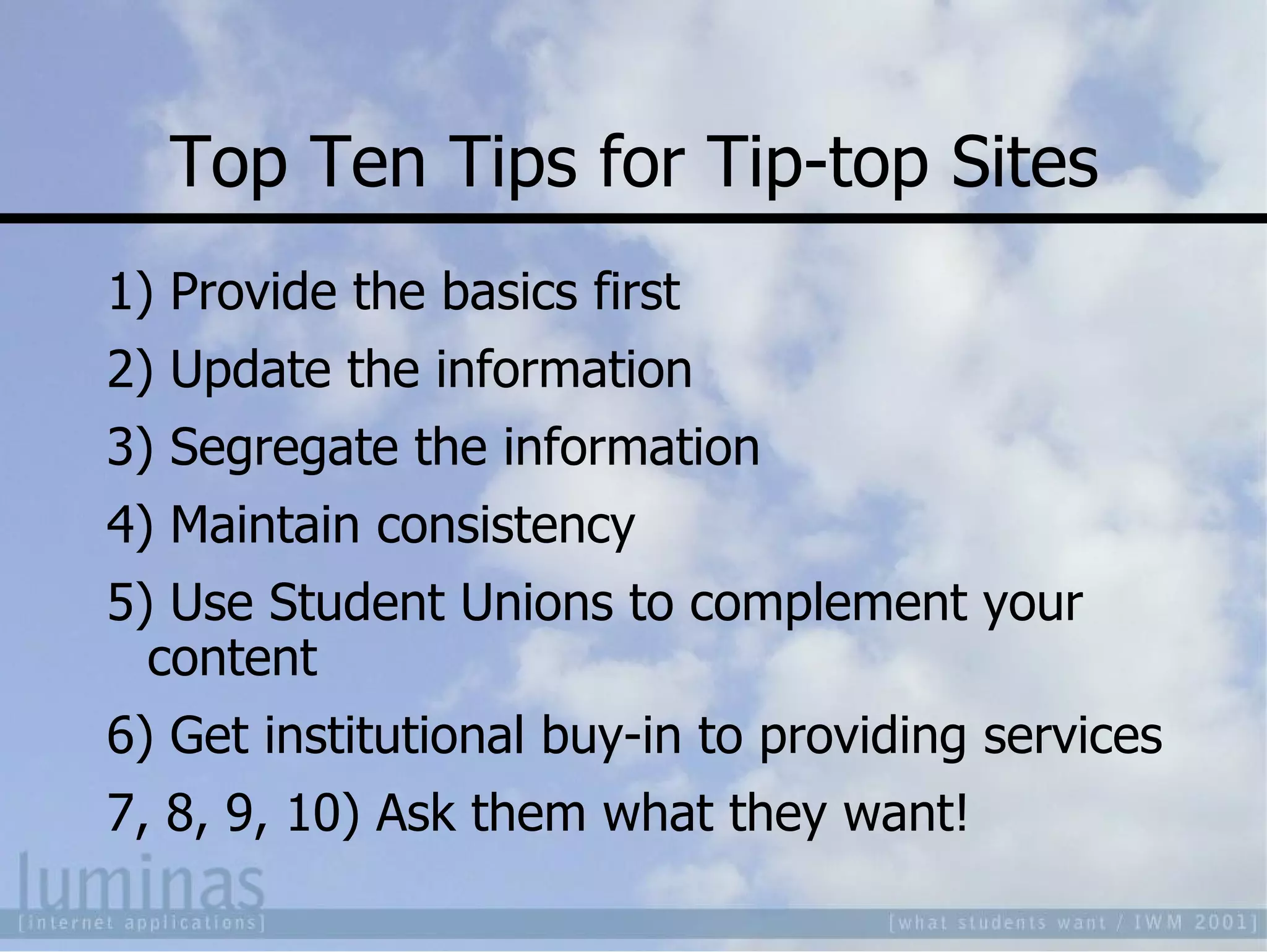 Top Ten Tips for Tip-top Sites

1) Provide the basics first

2) Update the information

3) Segregate the information

4) Maintain consistency

5) Use Student Unions to complement your content

6) Get institutional buy-in to providing services

7, 8, 9, 10) Ask them what they want!

luminas
[internet applications]

[what students want / IWM 2001]